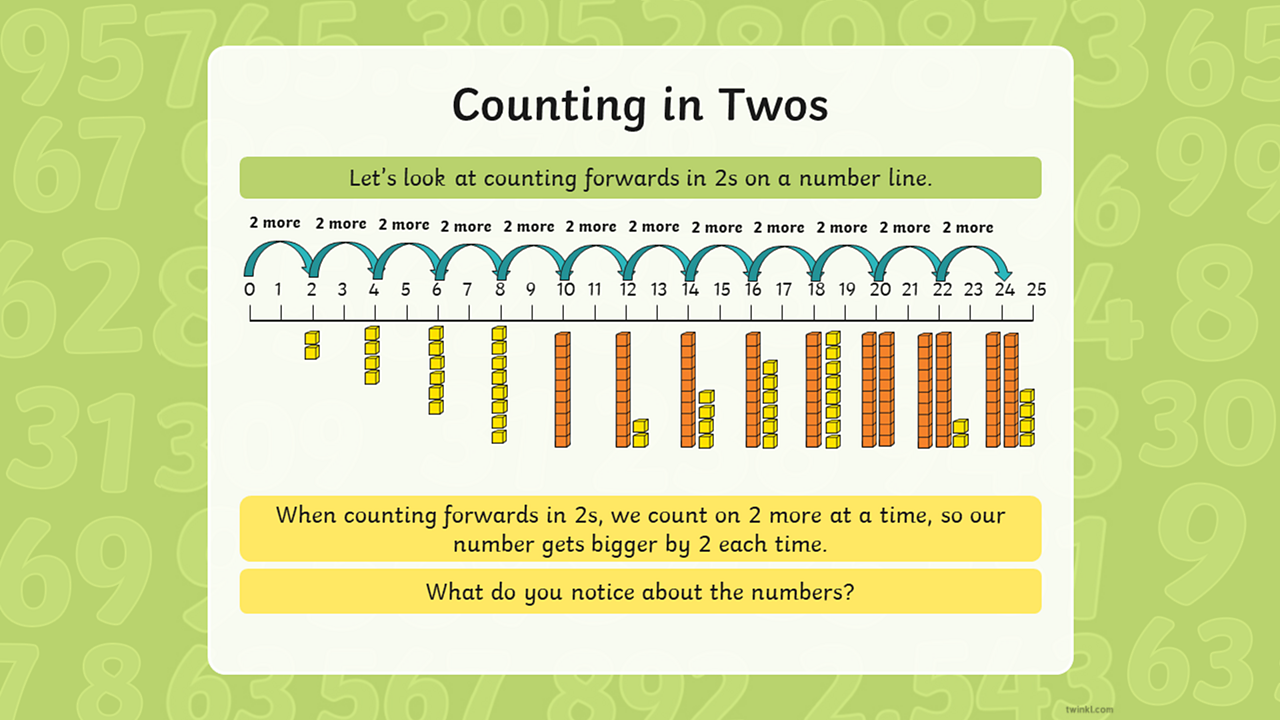 Counting in Twos

Let's look at counting forwards in 2s on a number line.

2 more 2 more 2 more 2 more 2 more 2 more 2 more 2 more 2 more 2 more 2 more 2 more

0 1 2 3 4 5 6 7 8 9 10 11 12 13 14 15 16 17 18 19 20 21 22 23 24 25

When counting forwards in 2s, we count on 2 more at a time, so our number gets bigger by 2 each time.

What do you notice about the numbers?

twinkl.com